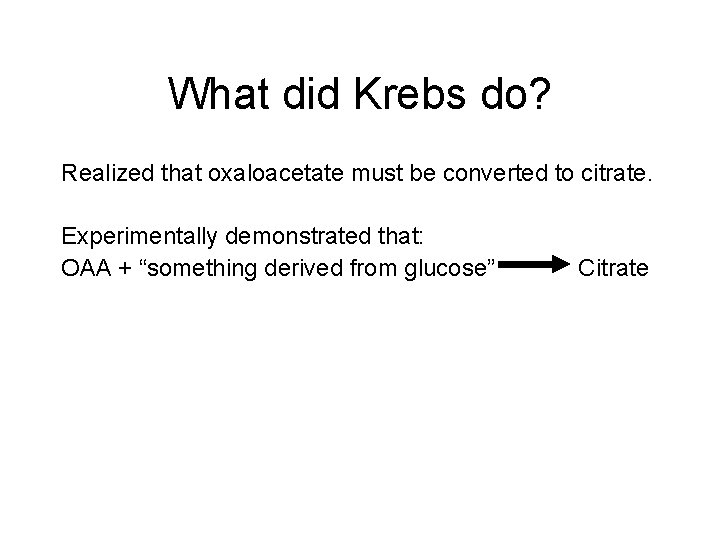 What did Krebs do?

Realized that oxaloacetate must be converted to citrate.

Experimentally demonstrated that:
OAA + “something derived from glucose” $\rightarrow$ Citrate